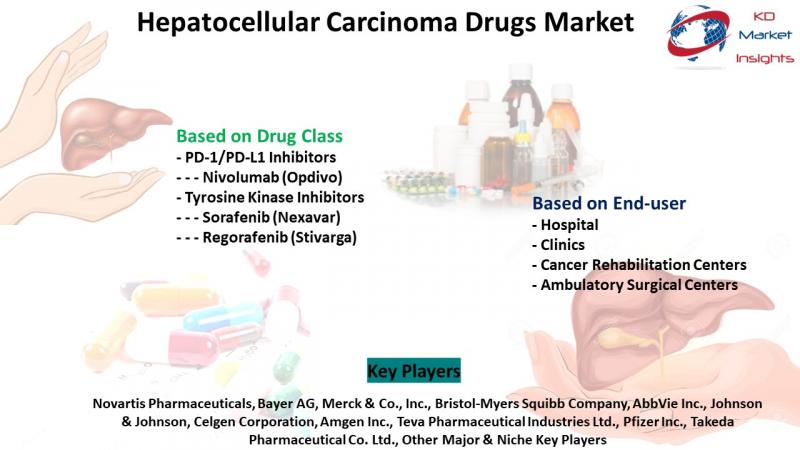 Hepatocellular Carcinoma Drugs Market

KD Market Insights

Based on Drug Class
- PD-1/PD-L1 Inhibitors
- - - Nivolumab (Opdivo)
- Tyrosine Kinase Inhibitors
- - - Sorafenib (Nexavar)
- - - Regorafenib (Stivarga)

Based on End-user
- Hospital
- Clinics
- Cancer Rehabilitation Centers
- Ambulatory Surgical Centers

Key Players

Novartis Pharmaceuticals, Bayer AG, Merck & Co., Inc., Bristol-Myers Squibb Company, AbbVie Inc., Johnson & Johnson, Celgen Corporation, Amgen Inc., Teva Pharmaceutical Industries Ltd., Pfizer Inc., Takeda Pharmaceutical Co. Ltd., Other Major & Niche Key Players